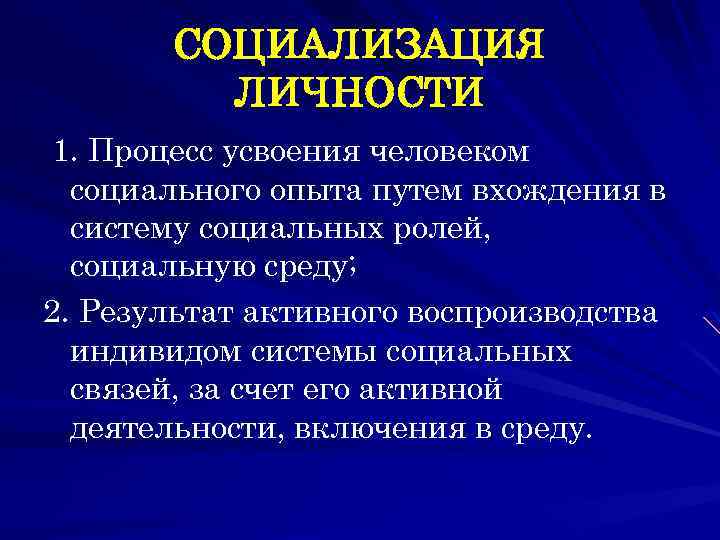 СОЦИАЛИЗАЦИЯ ЛИЧНОСТИ

1. Процесс усвоения человеком социального опыта путем вхождения в систему социальных ролей, социальную среду;

2. Результат активного воспроизводства индивидом системы социальных связей, за счет его активной деятельности, включения в среду.